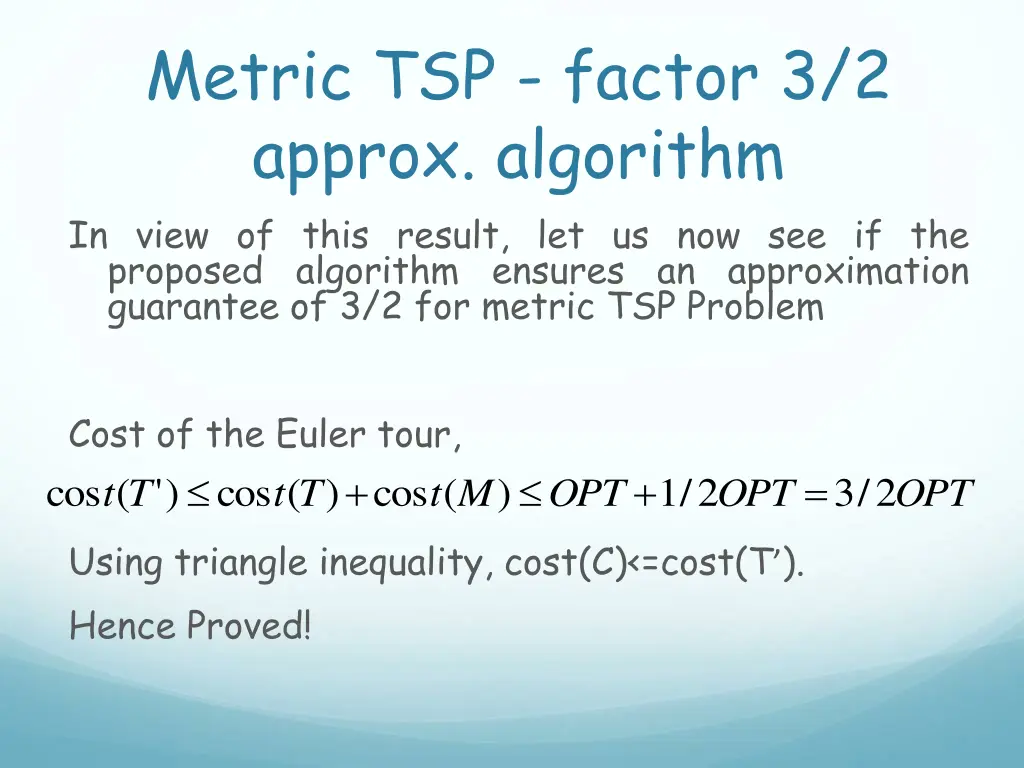 Metric TSP - factor 3/2 approx. algorithm

In view of this result, let us now see if the proposed algorithm ensures an approximation guarantee of 3/2 for metric TSP Problem

Cost of the Euler tour,

$\cos t(T') \leq \cos t(T) + \cos t(M) \leq OPT + 1/2OPT = 3/2OPT$

Using triangle inequality, cost(C)<=cost(T’).

Hence Proved!